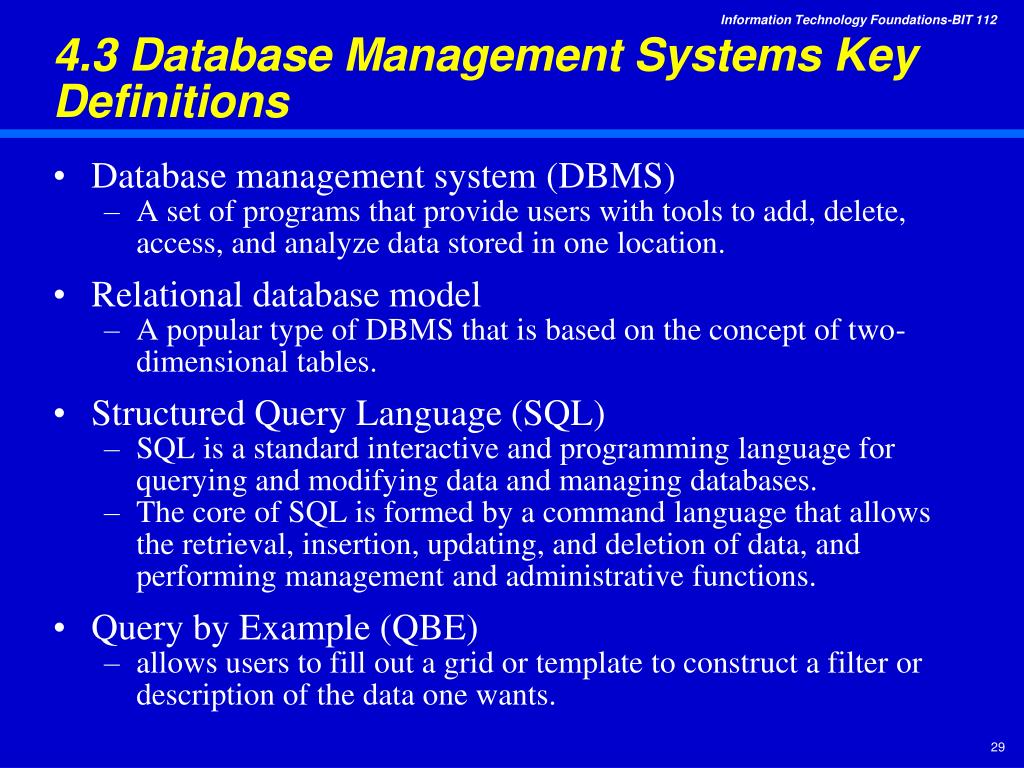 Information Technology Foundations-BIT 112

4.3 Database Management Systems Key Definitions

• Database management system (DBMS)
– A set of programs that provide users with tools to add, delete, access, and analyze data stored in one location.

• Relational database model
– A popular type of DBMS that is based on the concept of two-dimensional tables.

• Structured Query Language (SQL)
– SQL is a standard interactive and programming language for querying and modifying data and managing databases.
– The core of SQL is formed by a command language that allows the retrieval, insertion, updating, and deletion of data, and performing management and administrative functions.

• Query by Example (QBE)
– allows users to fill out a grid or template to construct a filter or description of the data one wants.

29